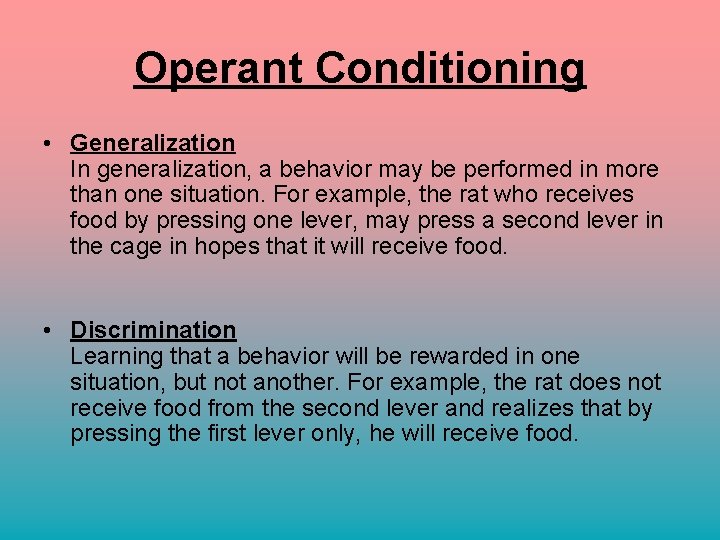 Operant Conditioning

• Generalization
In generalization, a behavior may be performed in more than one situation. For example, the rat who receives food by pressing one lever, may press a second lever in the cage in hopes that it will receive food.

• Discrimination
Learning that a behavior will be rewarded in one situation, but not another. For example, the rat does not receive food from the second lever and realizes that by pressing the first lever only, he will receive food.